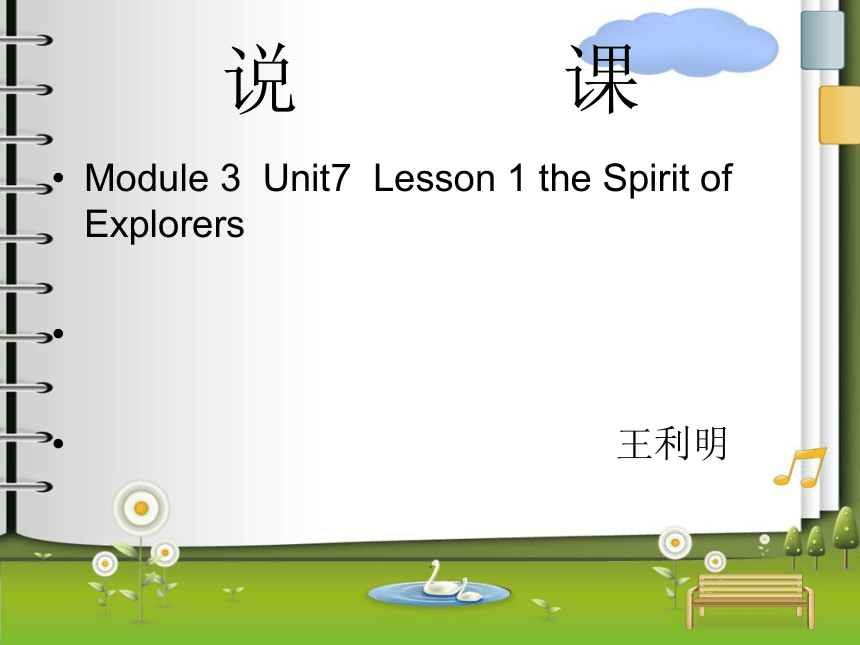 说 课

• Module 3 Unit7 Lesson 1 the Spirit of Explorers

•

• 王利明